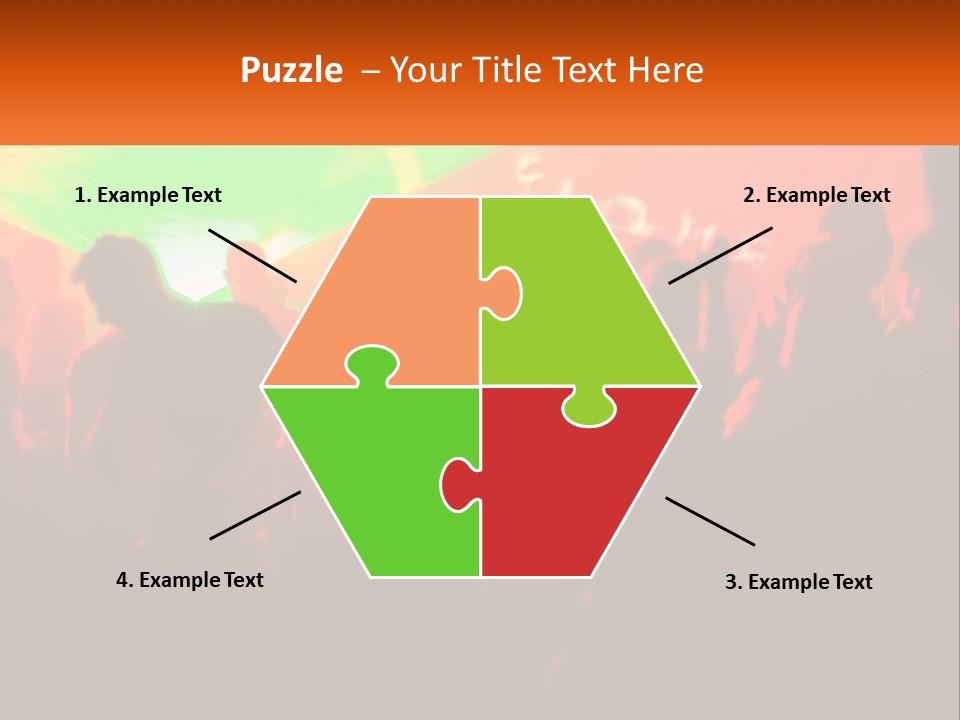 Puzzle – Your Title Text Here

1. Example Text

2. Example Text

4. Example Text

3. Example Text